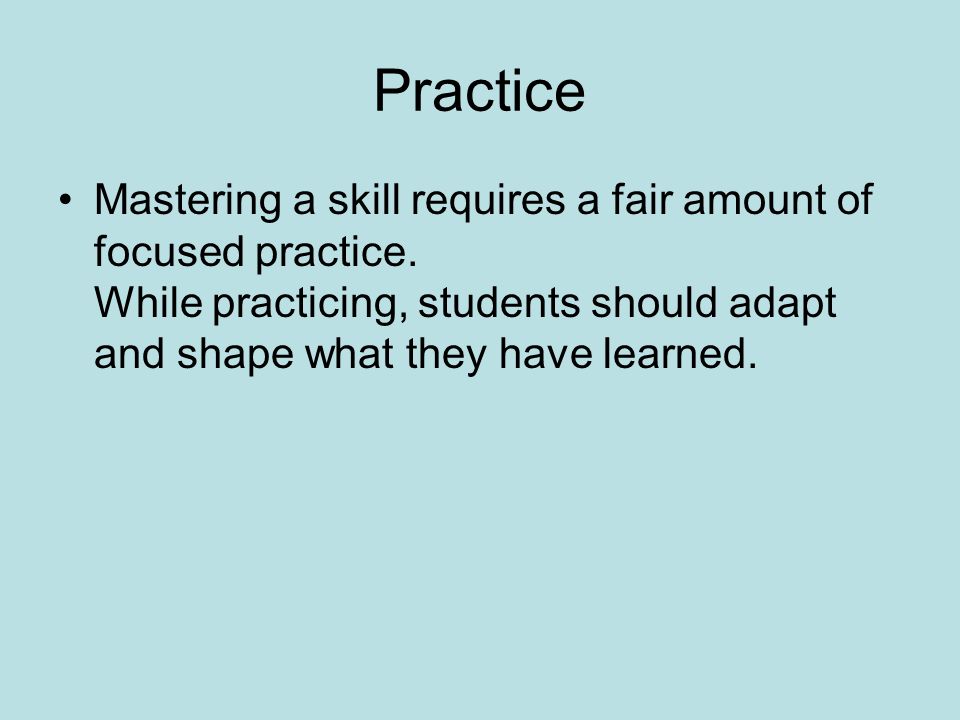 Practice

• Mastering a skill requires a fair amount of focused practice.
While practicing, students should adapt and shape what they have learned.